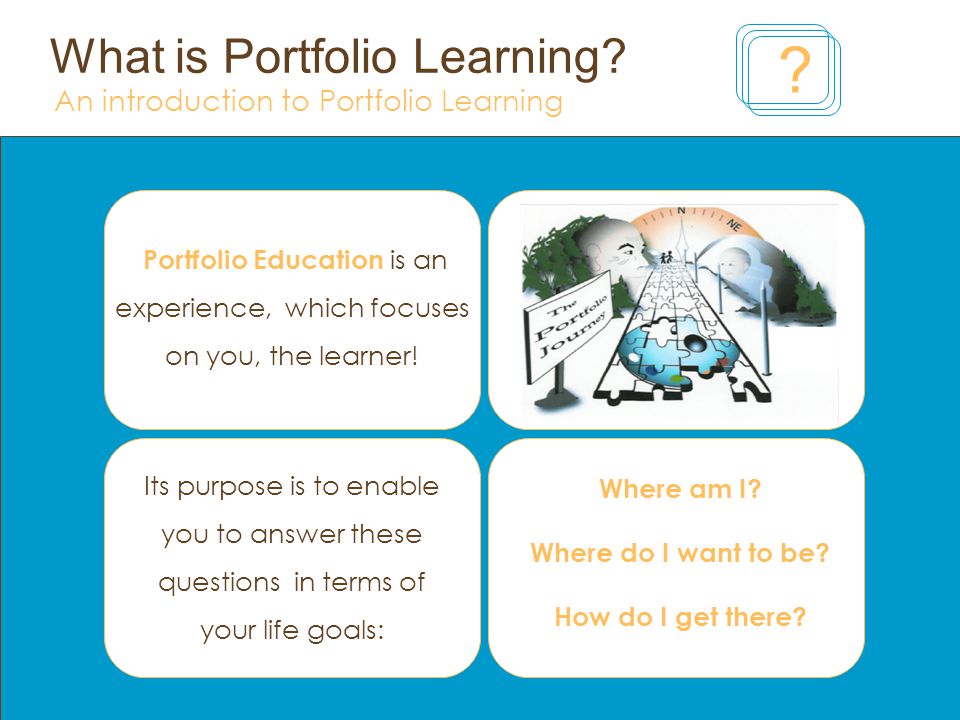 What is Portfolio Learning?
An introduction to Portfolio Learning

?

Portfolio Education is an experience, which focuses on you, the learner!

N
NE
The Portfolio Journey

Its purpose is to enable you to answer these questions in terms of your life goals:

Where am I?

Where do I want to be?

How do I get there?